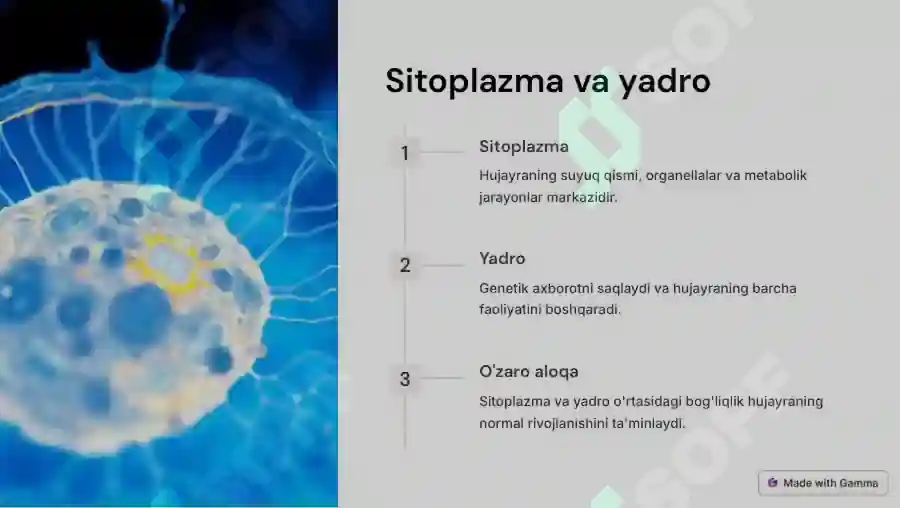 Sitoplazma va yadro

1

Sitoplazma

Hujayraning suyuq qismi, organellalar va metabolik jarayonlar markazidir.

2

Yadro

Genetik axborotni saqlaydi va hujayraning barcha faoliyatini boshqaradi.

3

O'zaro aloqa

Sitoplazma va yadro o'rtasidagi bog'liqlik hujayraning normal rivojlanishini ta'minlaydi.

Made with Gamma